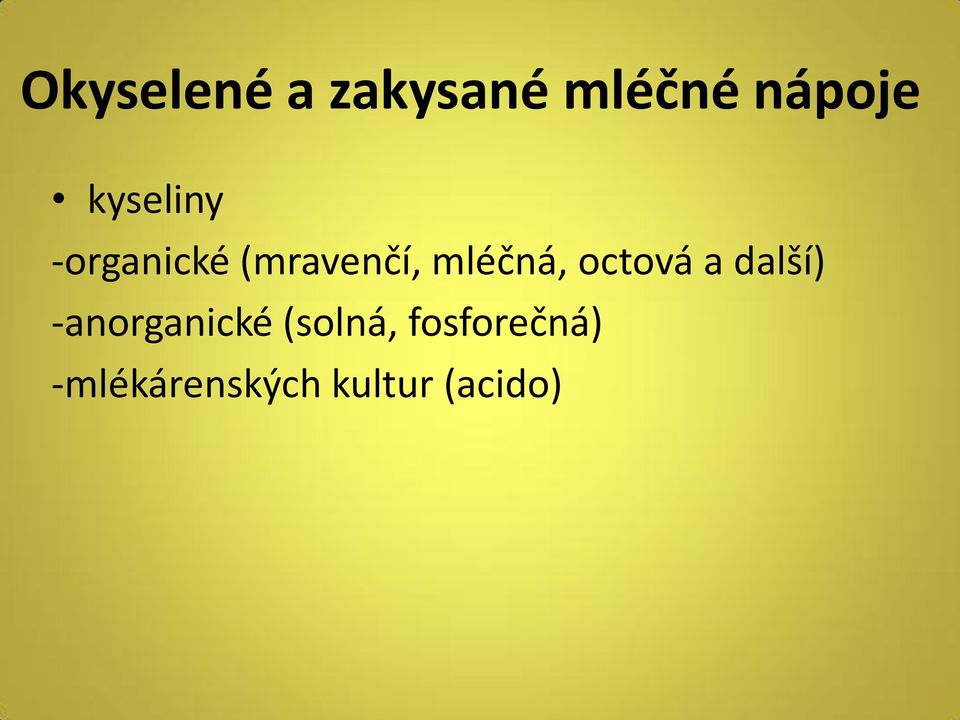 Okyselené a zakysané mléčné nápoje

• kyseliny

-organické (mravenčí, mléčná, octová a další)

-anorganické (solná, fosforečná)

-mlékárenských kultur (acido)